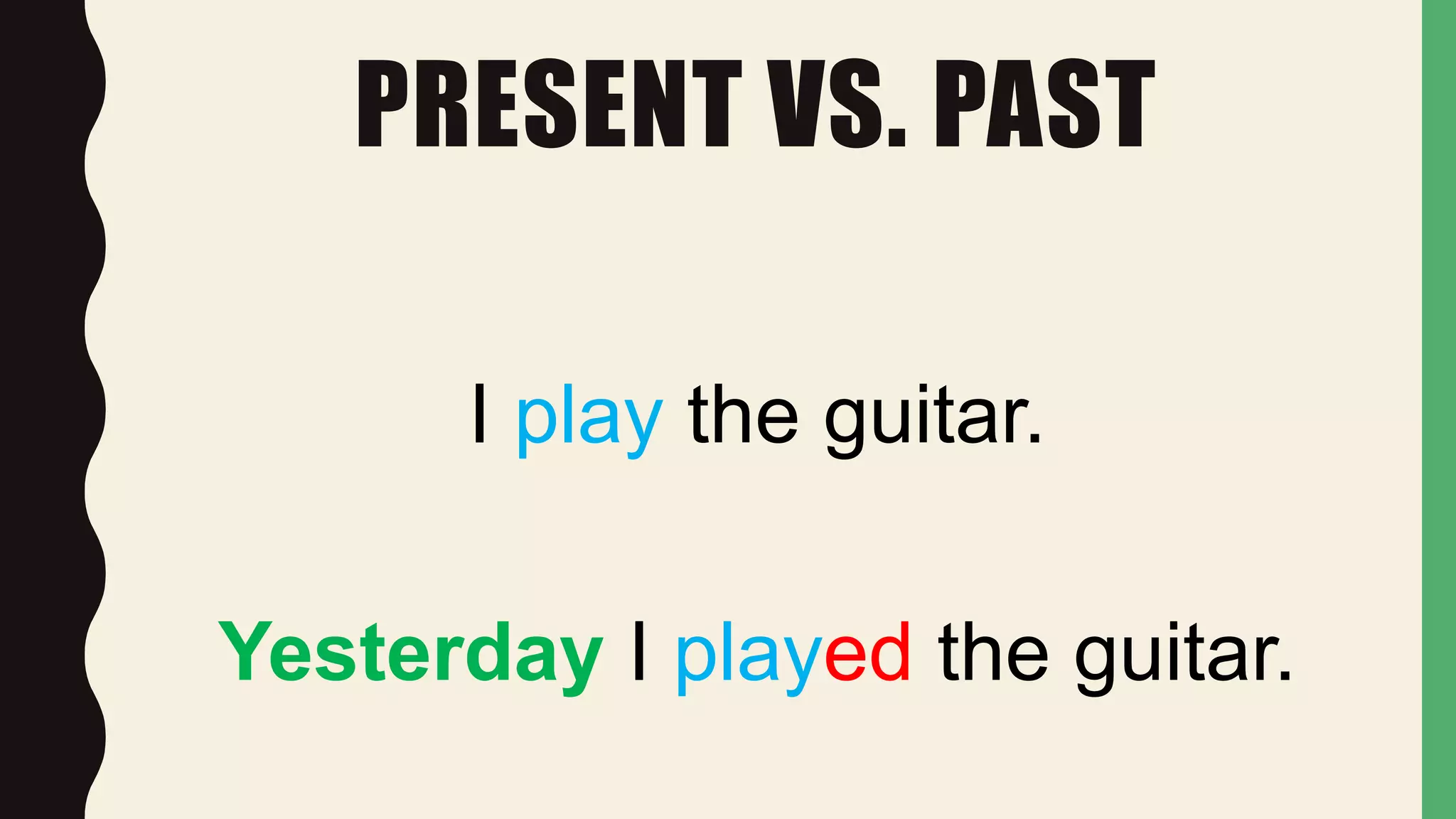 PRESENT VS. PAST

I play the guitar.

Yesterday I played the guitar.